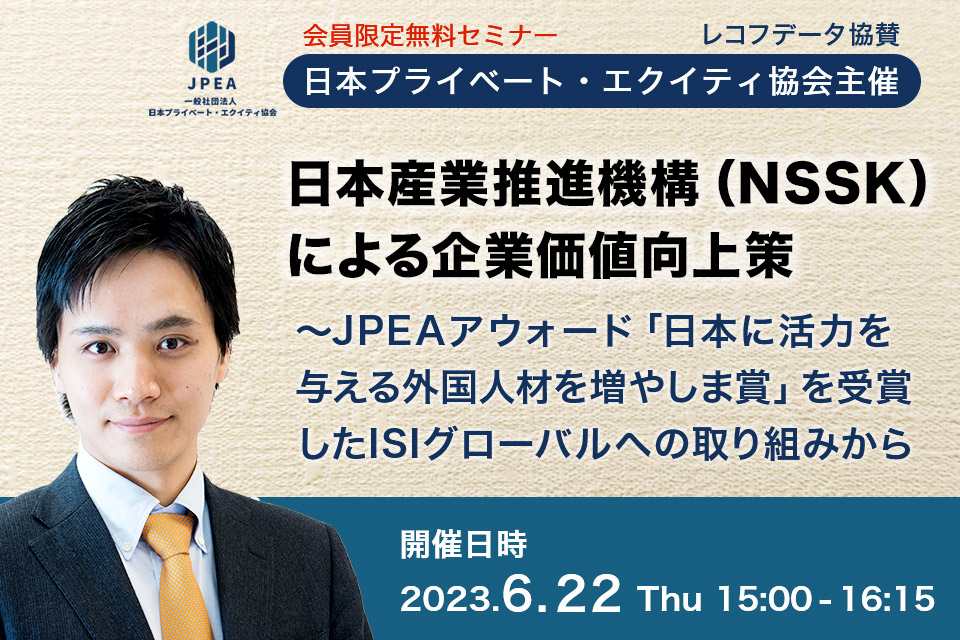 JPEA
一般社団法人
日本プライベート・エクイティ協会

会員限定無料セミナー

レコフデータ協賛

日本プライベート・エクイティ協会主催

日本産業推進機構（NSSK）による企業価値向上策

～JPEAアウォード「日本に活力を与える外国人材を増やしま賞」を受賞したISIグローバルへの取り組みから

開催日時

2023.6.22 Thu 15:00 - 16:15